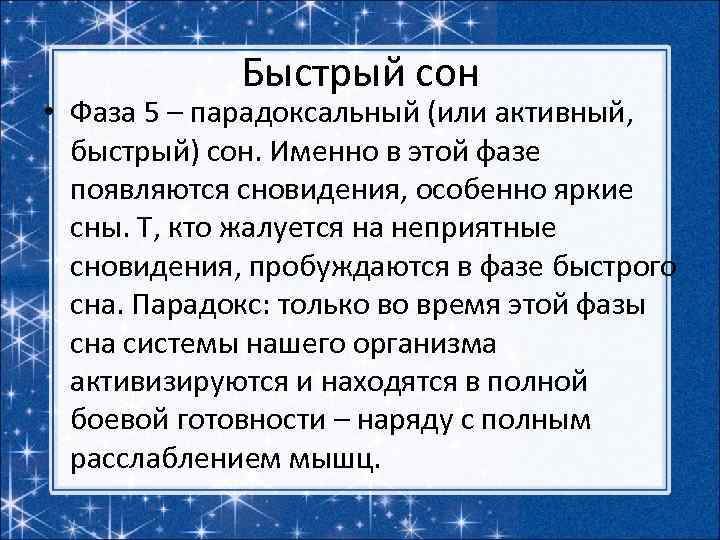 Быстрый сон

• Фаза 5 – парадоксальный (или активный, быстрый) сон. Именно в этой фазе появляются сновидения, особенно яркие сны. Т, кто жалуется на неприятные сновидения, пробуждаются в фазе быстрого сна. Парадокс: только во время этой фазы сна системы нашего организма активизируются и находятся в полной боевой готовности – наряду с полным расслаблением мышц.